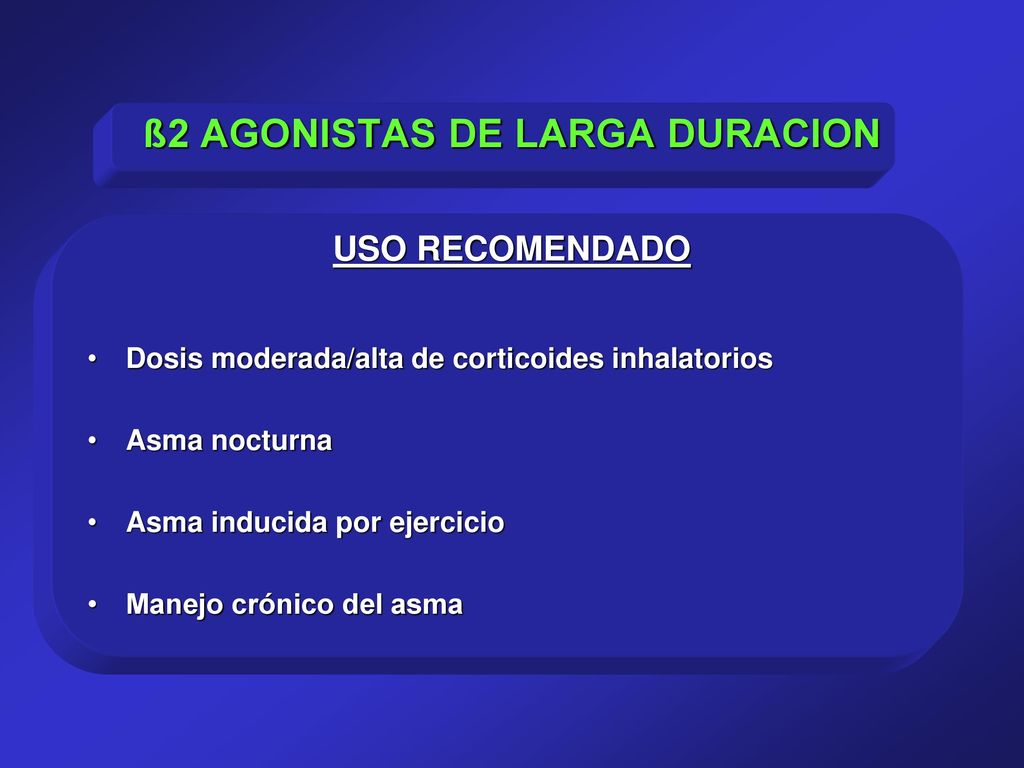 ß2 AGONISTAS DE LARGA DURACION

USO RECOMENDADO

• Dosis moderada/alta de corticoides inhalatorios

• Asma nocturna

• Asma inducida por ejercicio

• Manejo crónico del asma